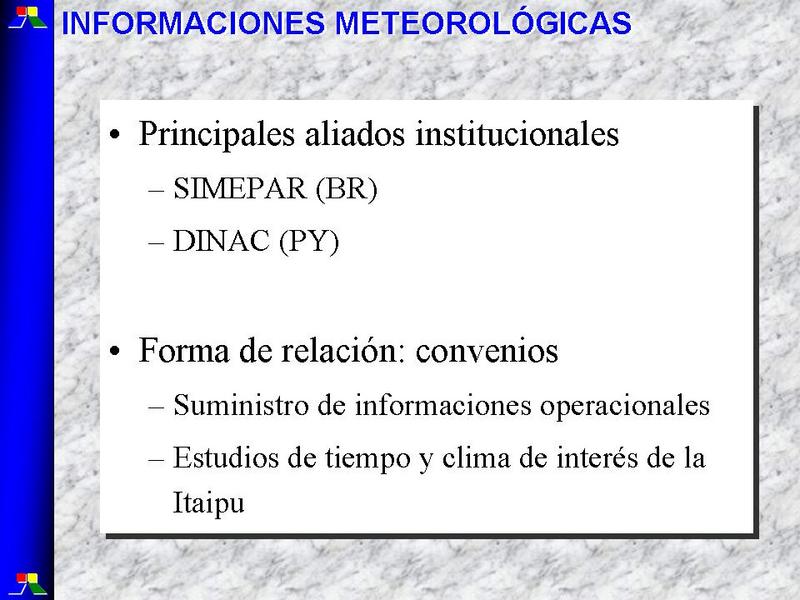 INFORMACIONES METEOROLÓGICAS

• Principales aliados institucionales
– SIMEPAR (BR)
– DINAC (PY)

• Forma de relación: convenios
– Suministro de informaciones operacionales
– Estudios de tiempo y clima de interés de la Itaipu